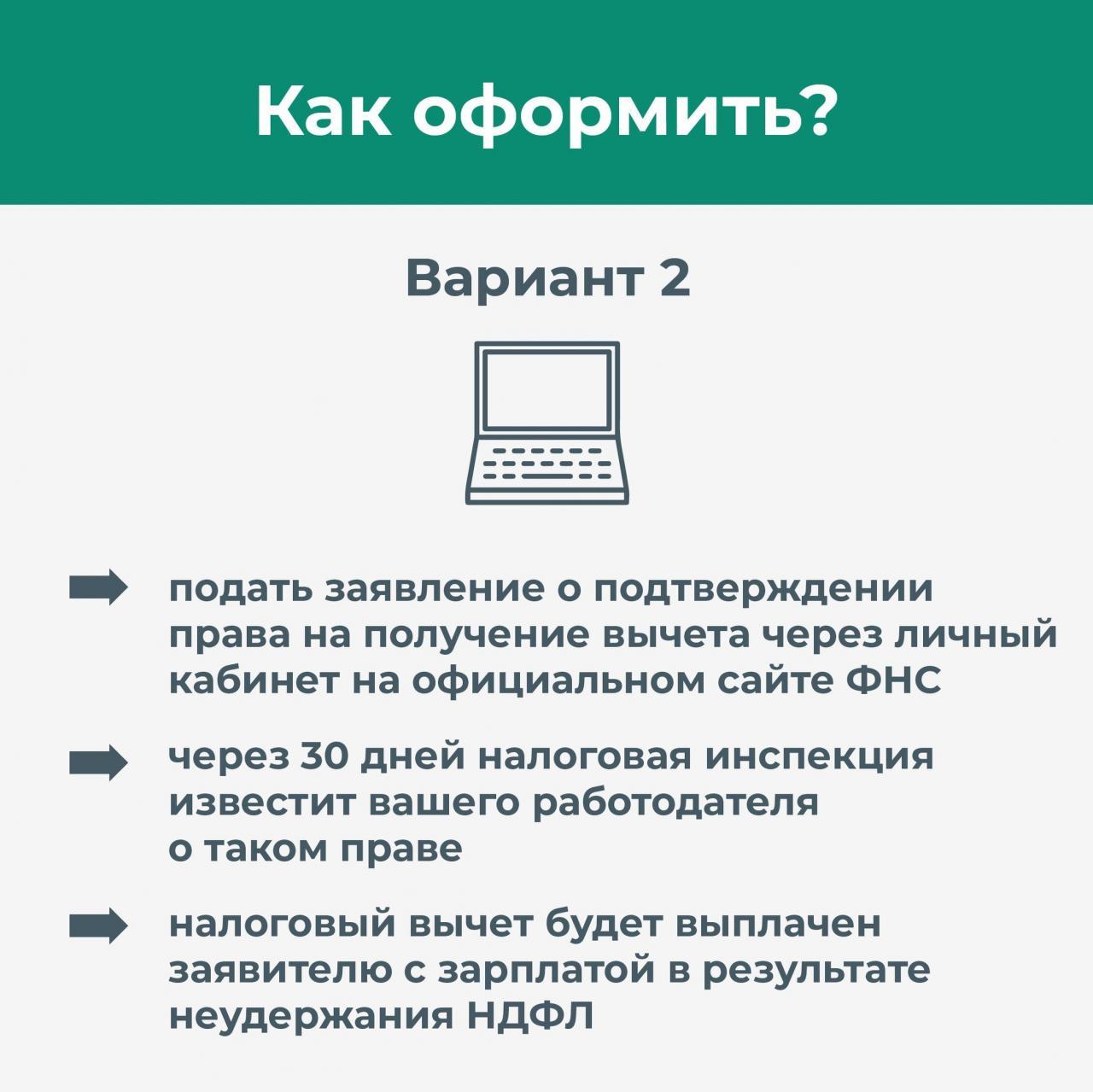 Как оформить?

Вариант 2

подать заявление о подтверждении права на получение вычета через личный кабинет на официальном сайте ФНС

через 30 дней налоговая инспекция известит вашего работодателя о таком праве

налоговый вычет будет выплачен заявителю с зарплатой в результате неудержания НДФЛ